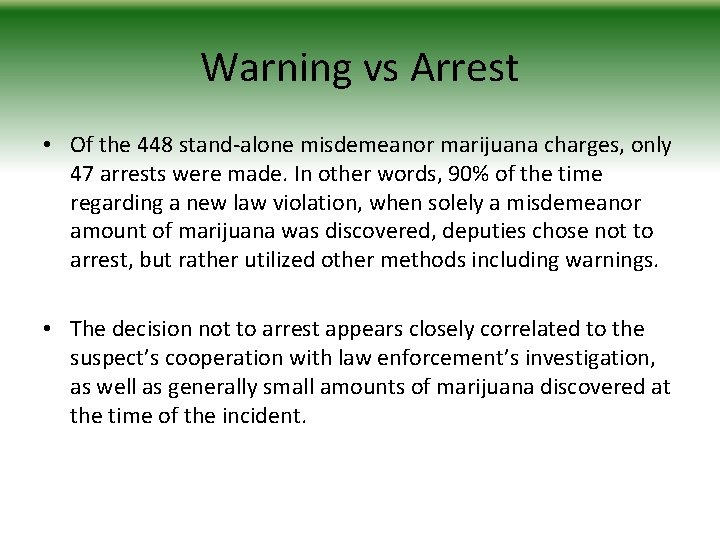 Warning vs Arrest

• Of the 448 stand-alone misdemeanor marijuana charges, only 47 arrests were made. In other words, 90% of the time regarding a new law violation, when solely a misdemeanor amount of marijuana was discovered, deputies chose not to arrest, but rather utilized other methods including warnings.

• The decision not to arrest appears closely correlated to the suspect's cooperation with law enforcement's investigation, as well as generally small amounts of marijuana discovered at the time of the incident.